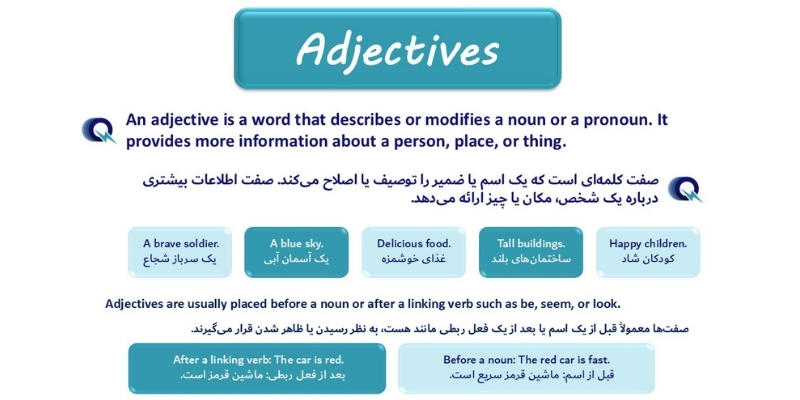 Adjectives

An adjective is a word that describes or modifies a noun or a pronoun. It provides more information about a person, place, or thing.

صفت کلمه‌ای است که یک اسم یا ضمیر را توصیف یا اصلاح می‌کند. صفت اطلاعات بیشتری درباره یک شخص، مکان یا چیز ارائه می‌دهد.

A brave soldier.
یک سرباز شجاع

A blue sky.
یک آسمان آبی

Delicious food.
غذای خوشمزه

Tall buildings.
ساختمان‌های بلند

Happy children.
کودکان شاد

Adjectives are usually placed before a noun or after a linking verb such as be, seem, or look.

صفت‌ها معمولاً قبل از یک اسم یا بعد از یک فعل ربطی مانند هست، به نظر رسیدن یا ظاهر شدن قرار می‌گیرند.

After a linking verb: The car is red.
بعد از فعل ربطی: ماشین قرمز است.

Before a noun: The red car is fast.
قبل از اسم: ماشین قرمز سریع است.